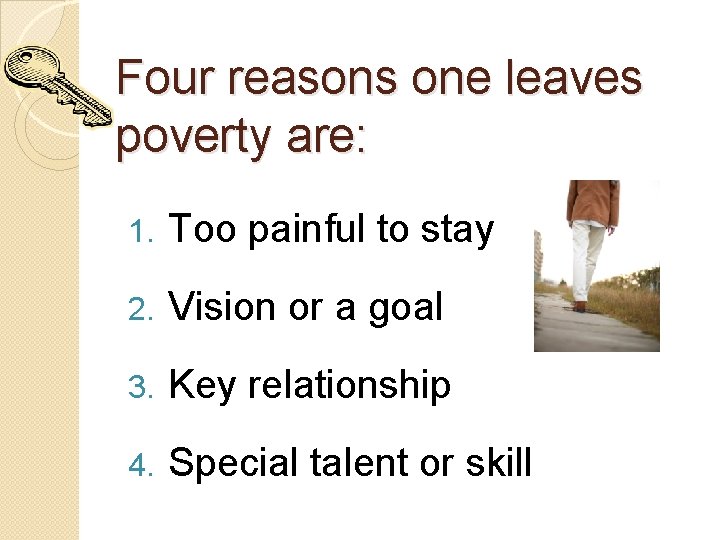 Four reasons one leaves poverty are:

1. Too painful to stay
2. Vision or a goal
3. Key relationship
4. Special talent or skill